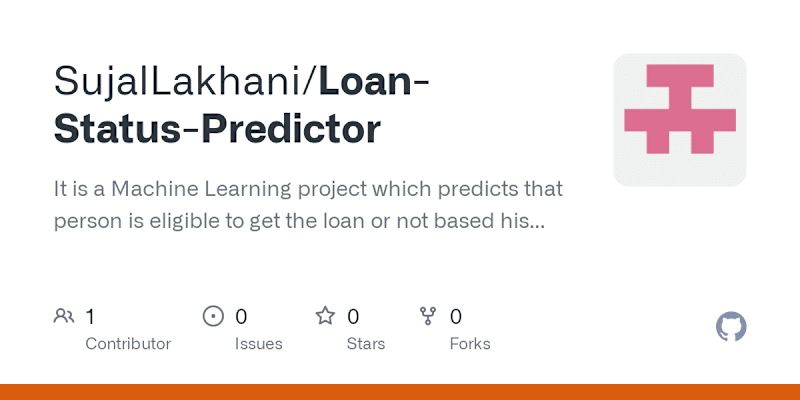 SujalLakhani/Loan-Status-Predictor

It is a Machine Learning project which predicts that person is eligible to get the loan or not based his...

1 Contributor

0 Issues

0 Stars

0 Forks